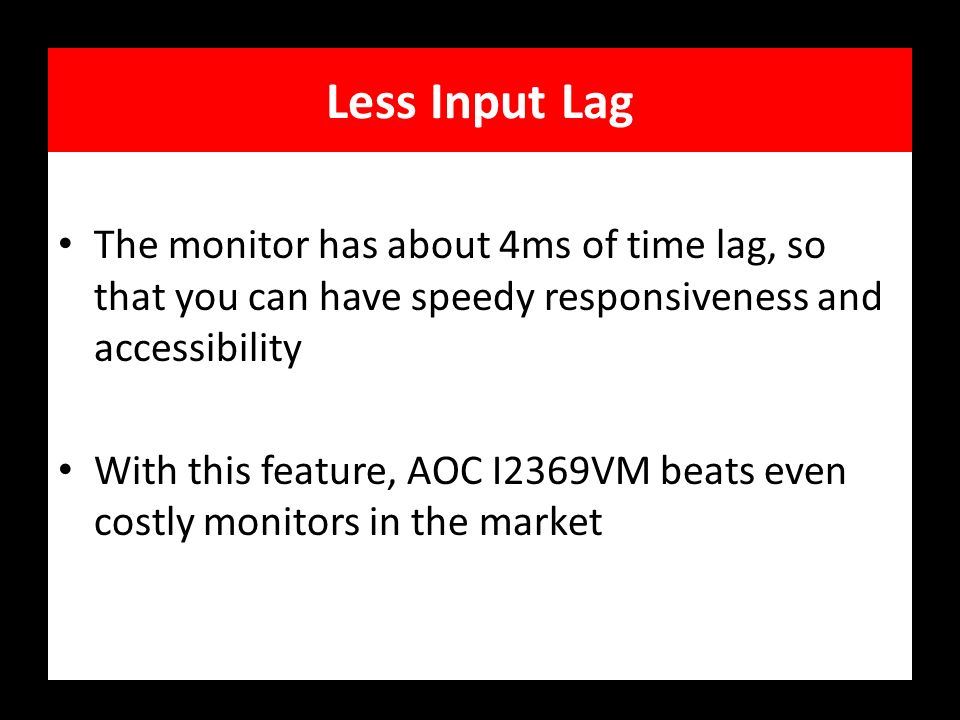 Less Input Lag

• The monitor has about 4ms of time lag, so that you can have speedy responsiveness and accessibility

• With this feature, AOC I2369VM beats even costly monitors in the market